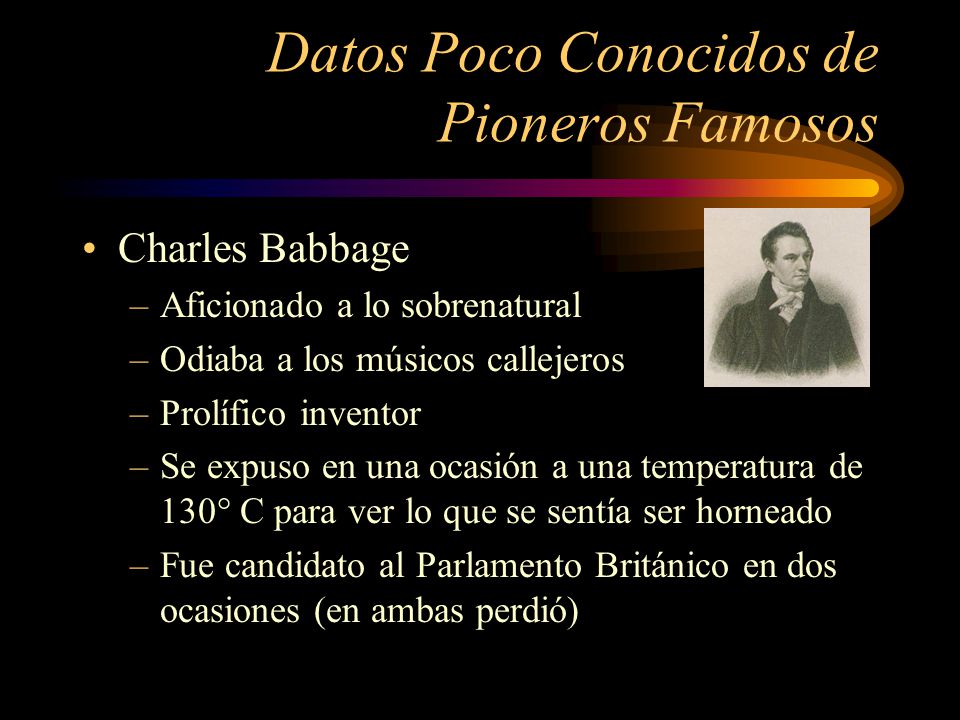 Datos Poco Conocidos de Pioneros Famosos

• Charles Babbage
– Aficionado a lo sobrenatural
– Odiaba a los músicos callejeros
– Prolífico inventor
– Se expuso en una ocasión a una temperatura de 130° C para ver lo que se sentía ser horneado
– Fue candidato al Parlamento Británico en dos ocasiones (en ambas perdió)